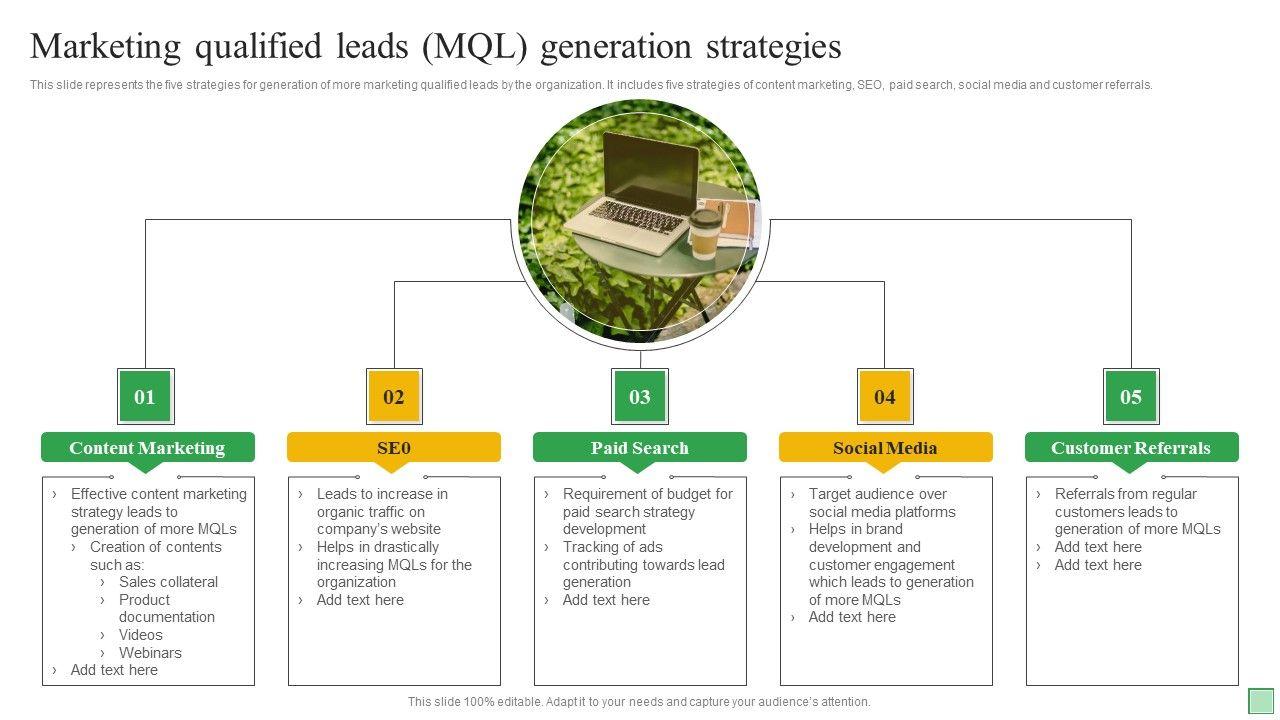 Marketing qualified leads (MQL) generation strategies

This slide represents the five strategies for generation of more marketing qualified leads by the organization. It includes five strategies of content marketing, SEO, paid search, social media and customer referrals.

01

Content Marketing

› Effective content marketing strategy leads to generation of more MQLs
› Creation of contents such as:
› Sales collateral
› Product documentation
› Videos
› Webinars
› Add text here

02

SE0

› Leads to increase in organic traffic on company's website
› Helps in drastically increasing MQLs for the organization
› Add text here

03

Paid Search

› Requirement of budget for paid search strategy development
› Tracking of ads contributing towards lead generation
› Add text here

04

Social Media

› Target audience over social media platforms
› Helps in brand development and customer engagement which leads to generation of more MQLs
› Add text here

05

Customer Referrals

› Referrals from regular customers leads to generation of more MQLs
› Add text here
› Add text here

This slide 100% editable. Adapt it to your needs and capture your audience's attention.